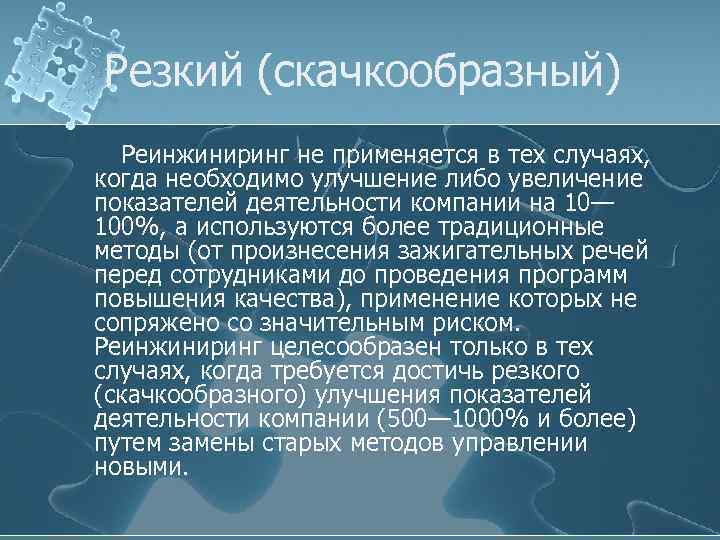 Резкий (скачкообразный)

Реинжиниринг не применяется в тех случаях, когда необходимо улучшение либо увеличение показателей деятельности компании на 10—100%, а используются более традиционные методы (от произнесения зажигательных речей перед сотрудниками до проведения программ повышения качества), применение которых не сопряжено со значительным риском. Реинжиниринг целесообразен только в тех случаях, когда требуется достичь резкого (скачкообразного) улучшения показателей деятельности компании (500—1000% и более) путем замены старых методов управлении новыми.